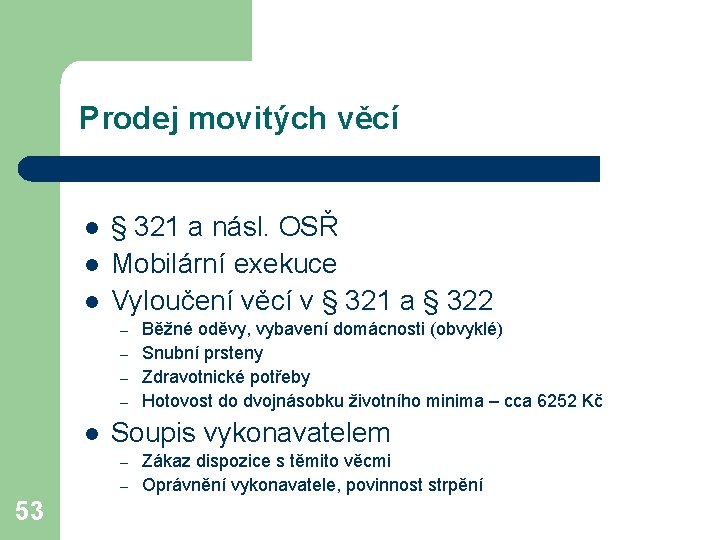 Prodej movitých věcí

- § 321 a násl. OSŘ
- Mobilární exekuce
- Vyloučení věcí v § 321 a § 322
  – Běžné oděvy, vybavení domácnosti (obvyklé)
  – Snubní prsteny
  – Zdravotnické potřeby
  – Hotovost do dvojnásobku životního minima – cca 6252 Kč
- Soupis vykonavatelem
  – Zákaz dispozice s těmito věcmi
  – Oprávnění vykonavatele, povinnost strpění

53